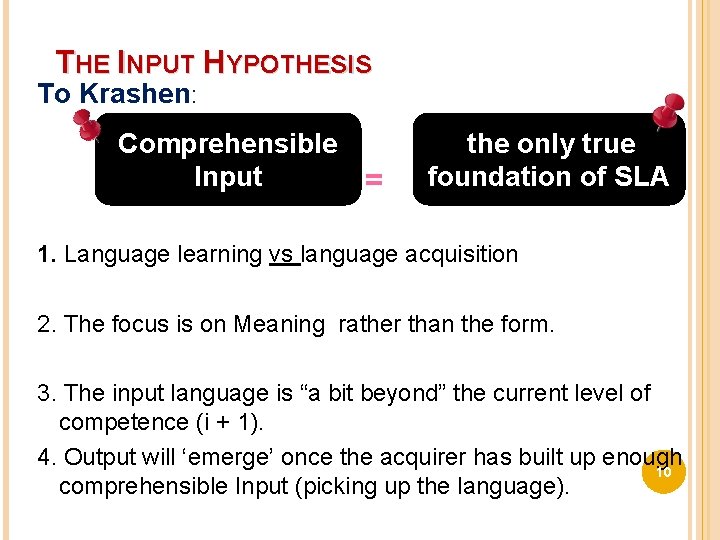 THE INPUT HYPOTHESIS
To Krashen:

Comprehensible Input = the only true foundation of SLA

1. Language learning vs language acquisition

2. The focus is on Meaning rather than the form.

3. The input language is “a bit beyond” the current level of competence (i + 1).

4. Output will ‘emerge’ once the acquirer has built up enough comprehensible Input (picking up the language).

10